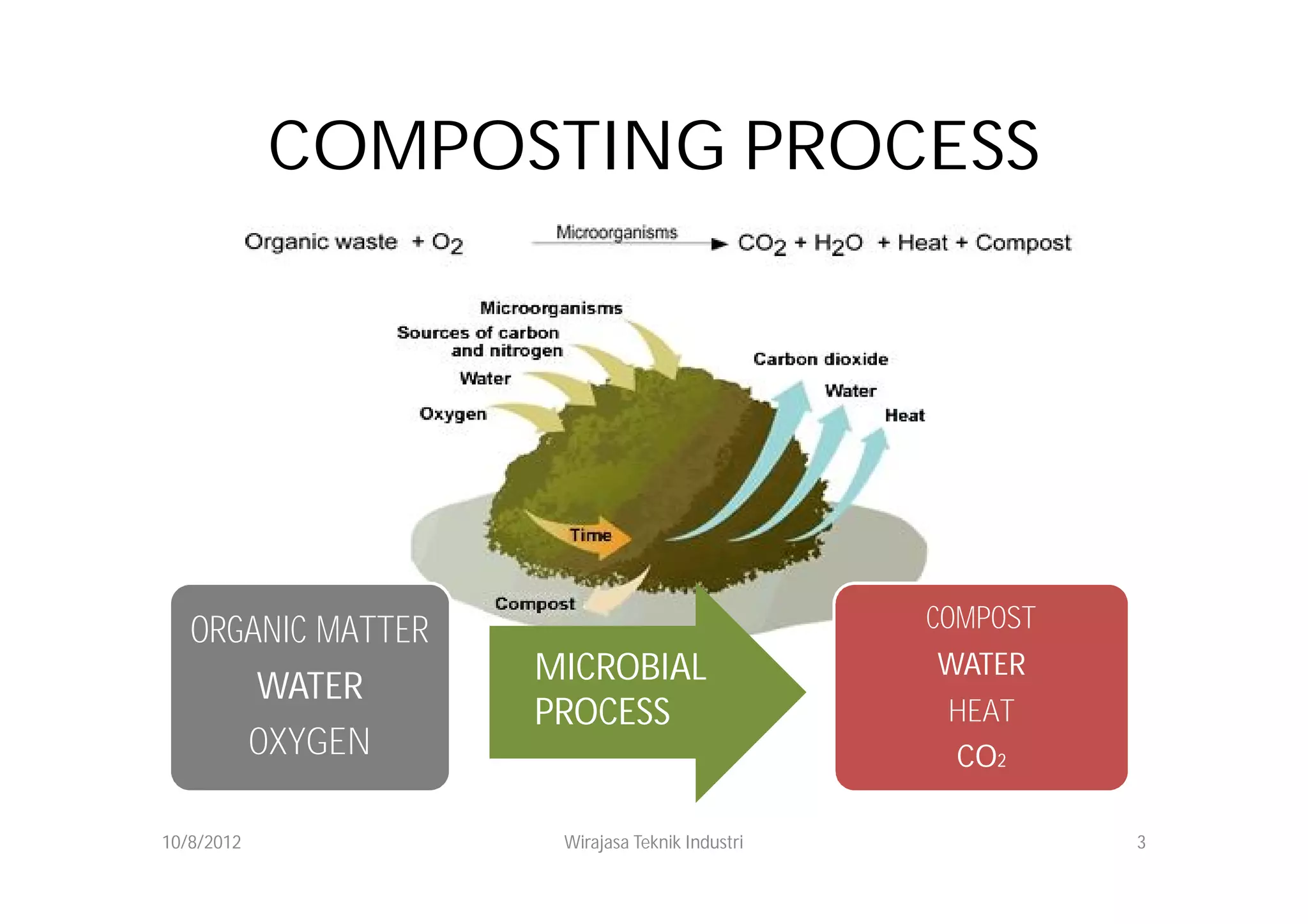 COMPOSTING PROCESS

Organic waste + $O_2$ $\xrightarrow{\text{Microorganisms}}$ $CO_2$ + $H_2O$ + Heat + Compost

Microorganisms
Sources of carbon and nitrogen
Water
Oxygen
Carbon dioxide
Water
Heat
Time
Compost

ORGANIC MATTER
WATER
OXYGEN

MICROBIAL PROCESS

COMPOST
WATER
HEAT
$CO_2$

10/8/2012
Wirajasa Teknik Industri
3